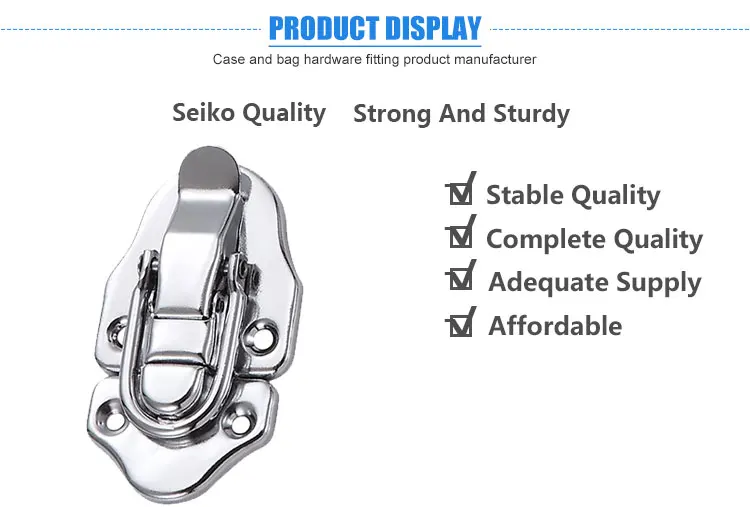 PRODUCT DISPLAY

Case and bag hardware fitting product manufacturer

Seiko Quality Strong And Sturdy

Stable Quality

Complete Quality

Adequate Supply

Affordable